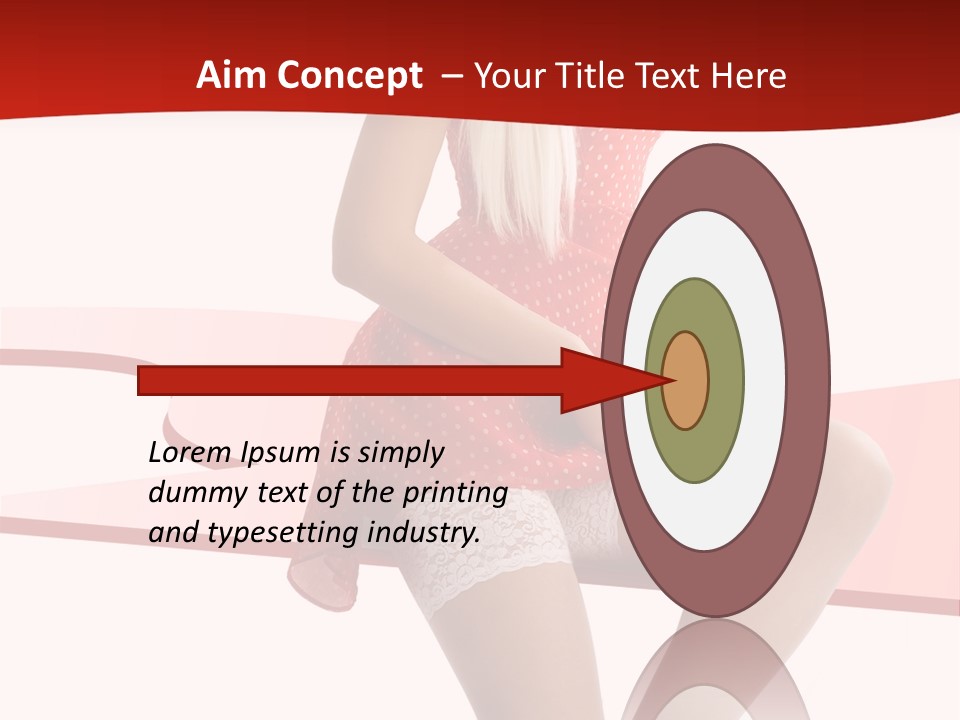 Aim Concept – Your Title Text Here

Lorem Ipsum is simply dummy text of the printing and typesetting industry.